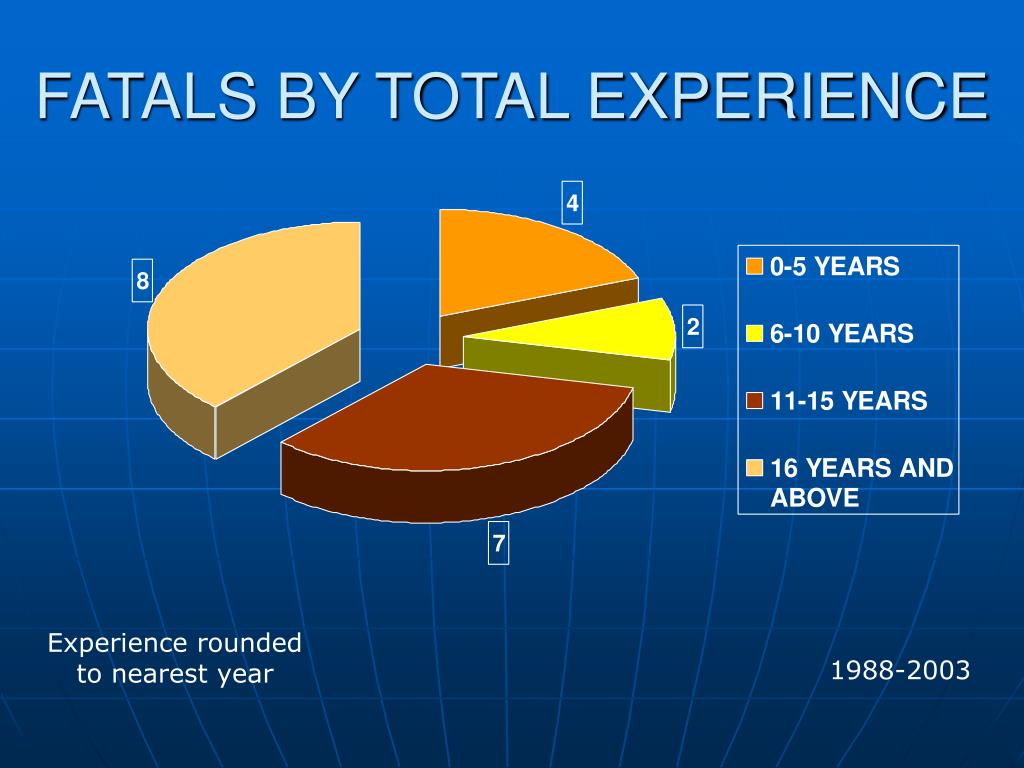 FATALS BY TOTAL EXPERIENCE

4

8

2

7

0-5 YEARS

6-10 YEARS

11-15 YEARS

16 YEARS AND ABOVE

Experience rounded to nearest year

1988-2003